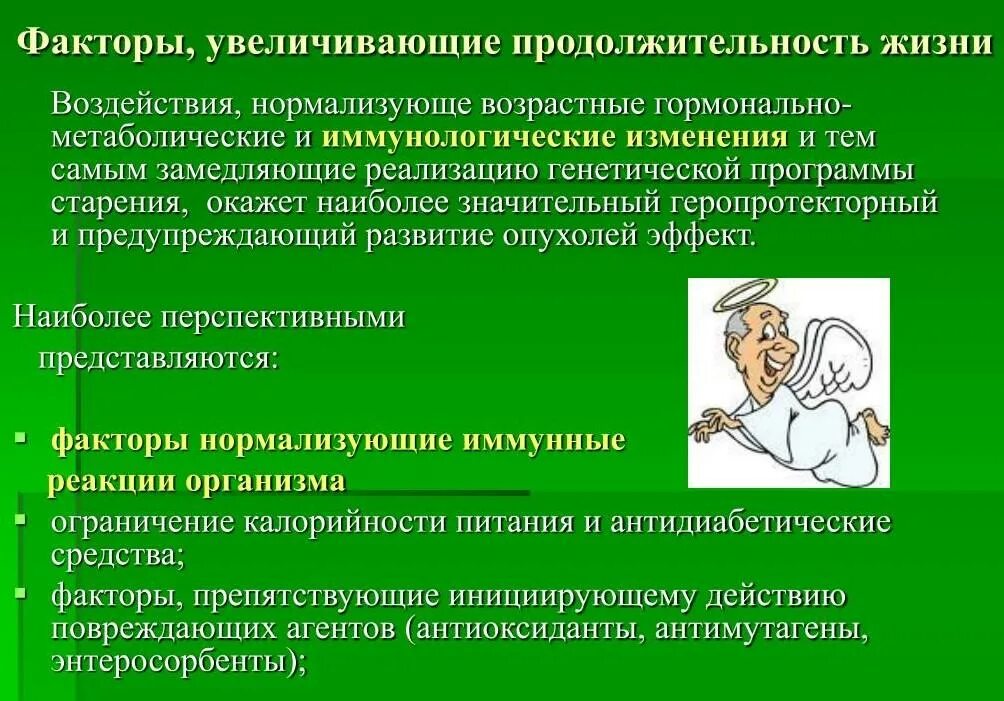 Факторы, увеличивающие продолжительность жизни

Воздействия, нормализующе возрастные гормонально-метаболические и иммунологические изменения и тем самым замедляющие реализацию генетической программы старения, окажет наиболее значительный геропротекторный и предупреждающий развитие опухолей эффект.

Наиболее перспективными представляются:

▪ факторы нормализующие иммунные реакции организма
▪ ограничение калорийности питания и антидиабетические средства;
▪ факторы, препятствующие инициирующему действию повреждающих агентов (антиоксиданты, антимутагены, энтеросорбенты);